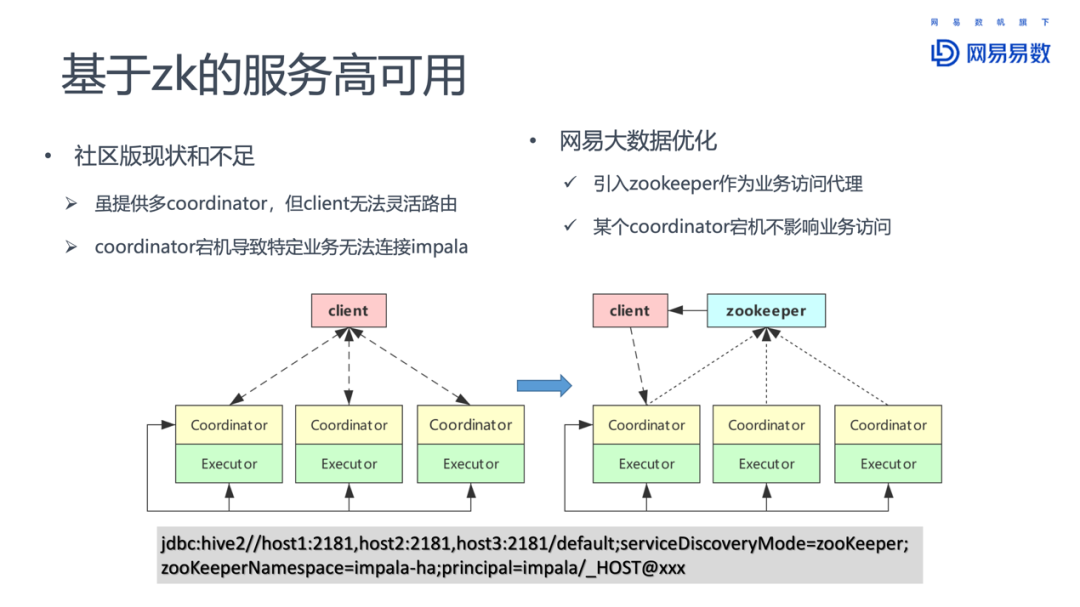 网易数帆旗下
网易易数

基于zk的服务高可用

• 社区版现状和不足

➢ 虽提供多coordinator，但client无法灵活路由

➢ coordinator宕机导致特定业务无法连接impala

• 网易大数据优化

✓ 引入zookeeper作为业务访问代理

✓ 某个coordinator宕机不影响业务访问

client

Coordinator
Executor

Coordinator
Executor

Coordinator
Executor

client

zookeeper

Coordinator
Executor

Coordinator
Executor

Coordinator
Executor

jdbc:hive2//host1:2181,host2:2181,host3:2181/default;serviceDiscoveryMode=zooKeeper;
zooKeeperNamespace=impala-ha;principal=impala/_HOST@xxx